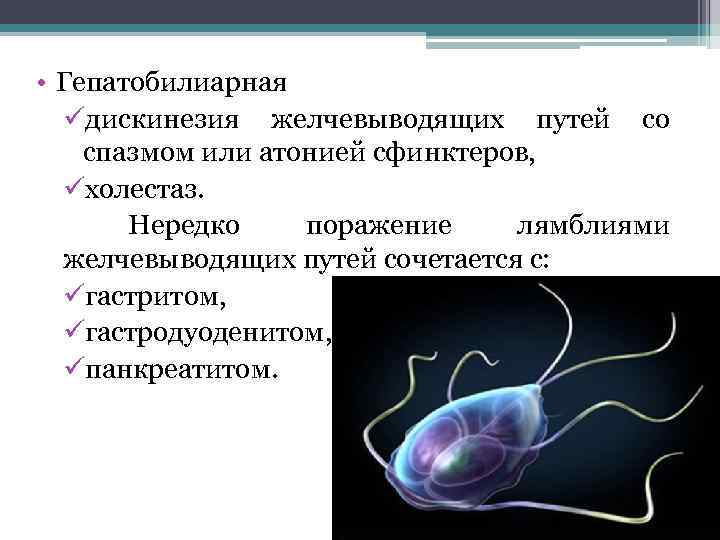 • Гепатобилиарная

✓дискинезия желчевыводящих путей со спазмом или атонией сфинктеров,

✓холестаз.

Нередко поражение лямблиями желчевыводящих путей сочетается с:

✓гастритом,

✓гастродуоденитом,

✓панкреатитом.